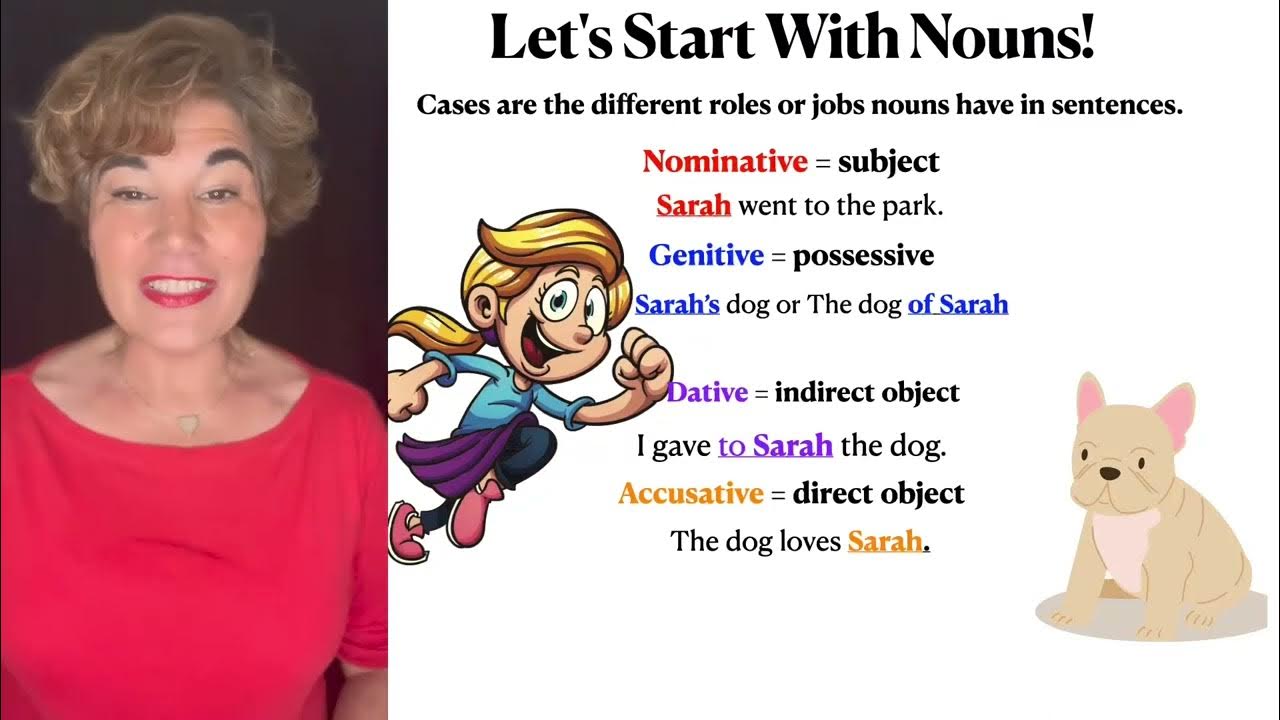 Let's Start With Nouns!

Cases are the different roles or jobs nouns have in sentences.

Nominative = subject

Sarah went to the park.

Genitive = possessive

Sarah's dog or The dog of Sarah

Dative = indirect object

I gave to Sarah the dog.

Accusative = direct object

The dog loves Sarah.